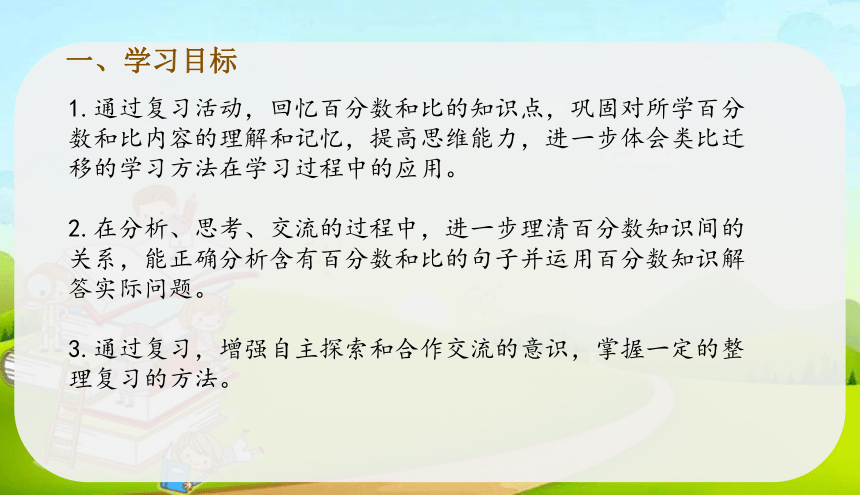 一、学习目标

1. 通过复习活动，回忆百分数和比的知识点，巩固对所学百分数和比内容的理解和记忆，提高思维能力，进一步体会类比迁移的学习方法在学习过程中的应用。

2. 在分析、思考、交流的过程中，进一步理清百分数知识间的关系，能正确分析含有百分数和比的句子并运用百分数知识解答实际问题。

3. 通过复习，增强自主探索和合作交流的意识，掌握一定的整理复习的方法。